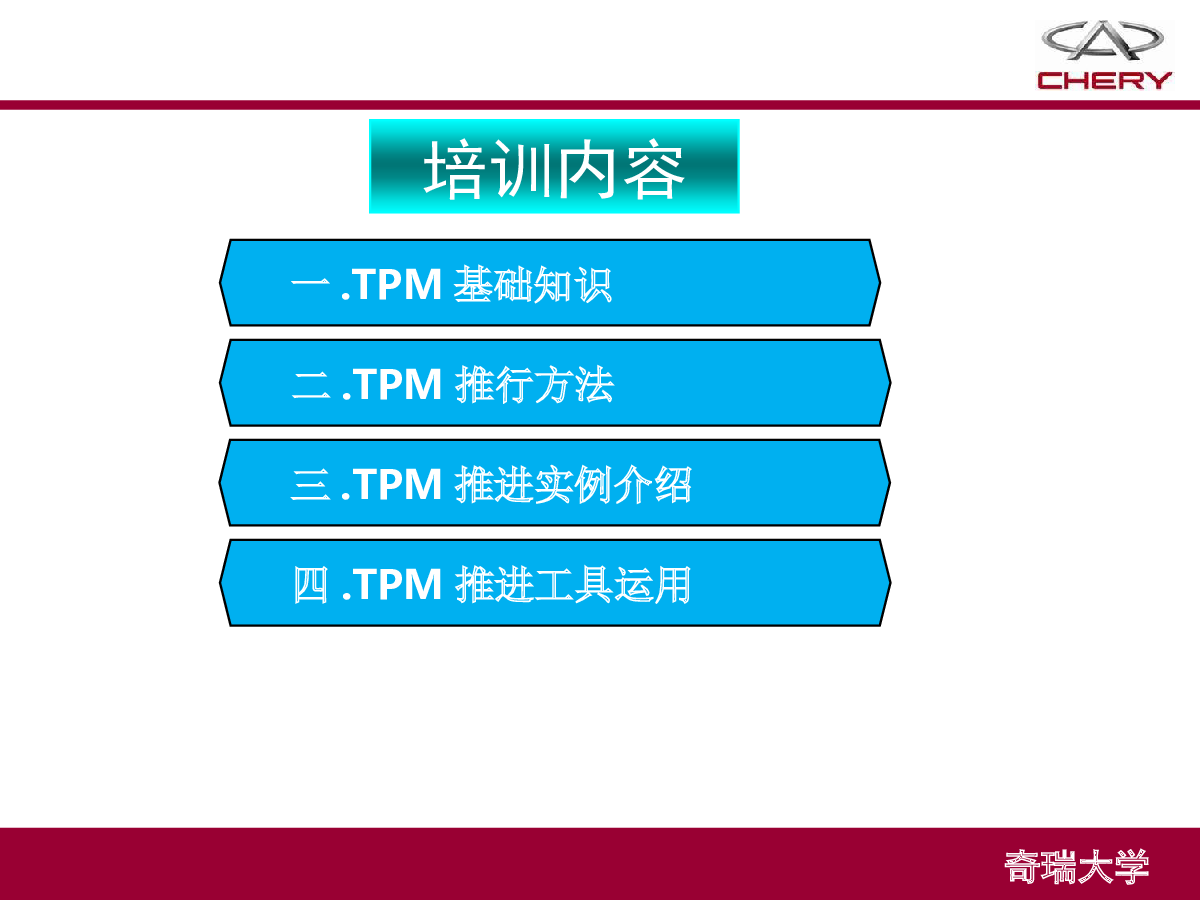 CHERY

培训内容

一 .TPM 基础知识

二 .TPM 推行方法

三 .TPM 推进实例介绍

四 .TPM 推进工具运用

奇瑞大学